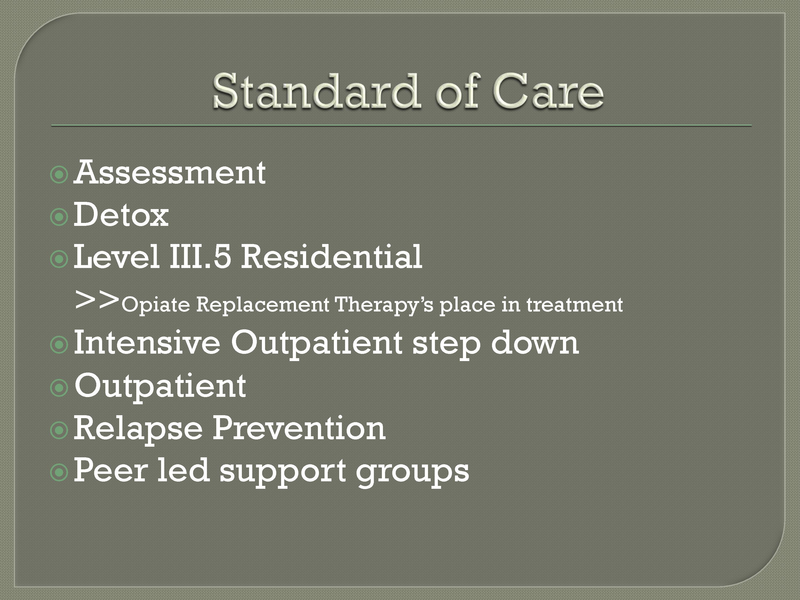 Standard of Care

Assessment
Detox
Level III.5 Residential
>>Opiate Replacement Therapy's place in treatment
Intensive Outpatient step down
Outpatient
Relapse Prevention
Peer led support groups